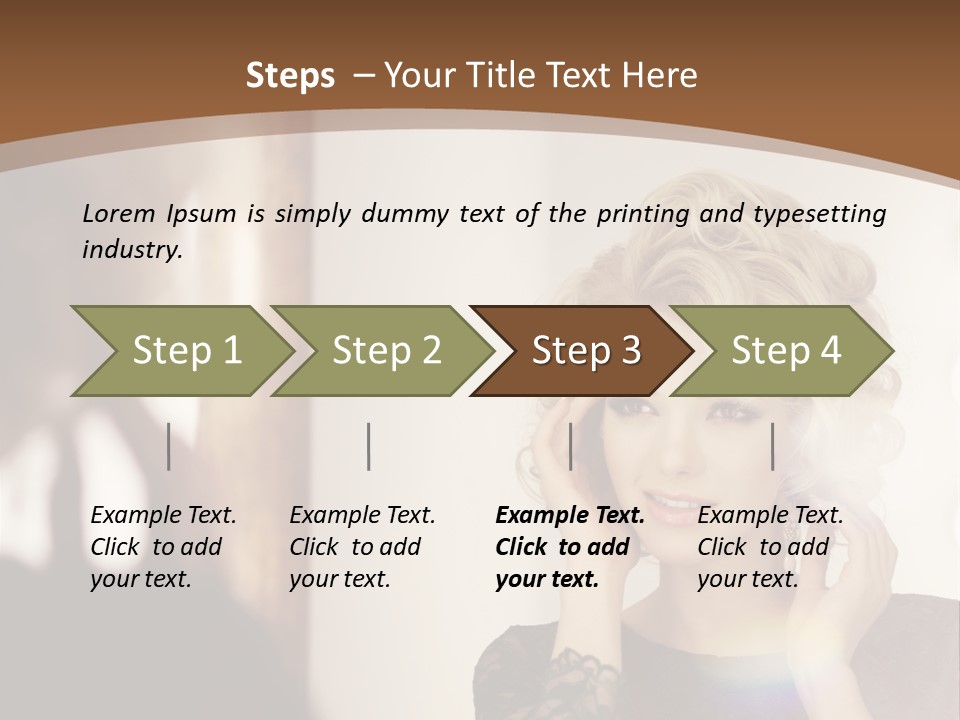 Steps – Your Title Text Here

Lorem Ipsum is simply dummy text of the printing and typesetting industry.

Step 1

Step 2

Step 3

Step 4

Example Text. Click to add your text.

Example Text. Click to add your text.

Example Text. Click to add your text.

Example Text. Click to add your text.